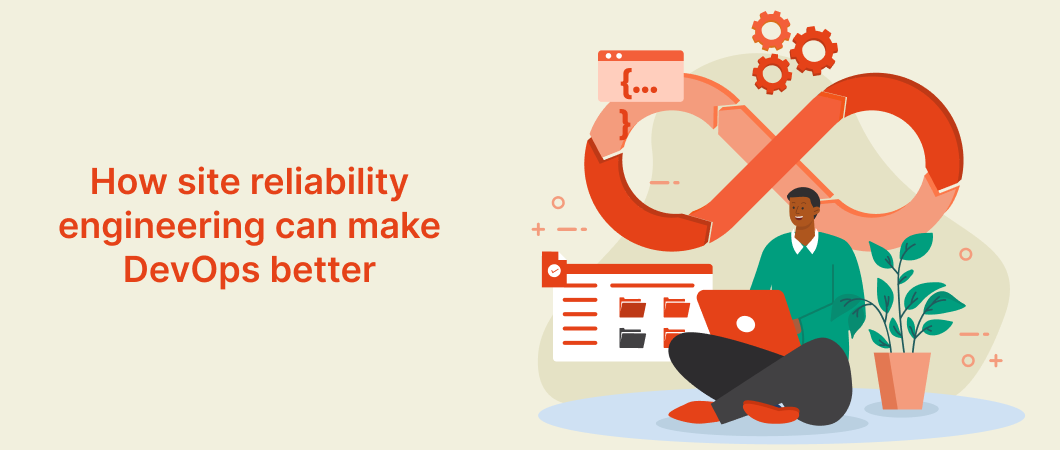 How site reliability engineering can make DevOps better

{...
}